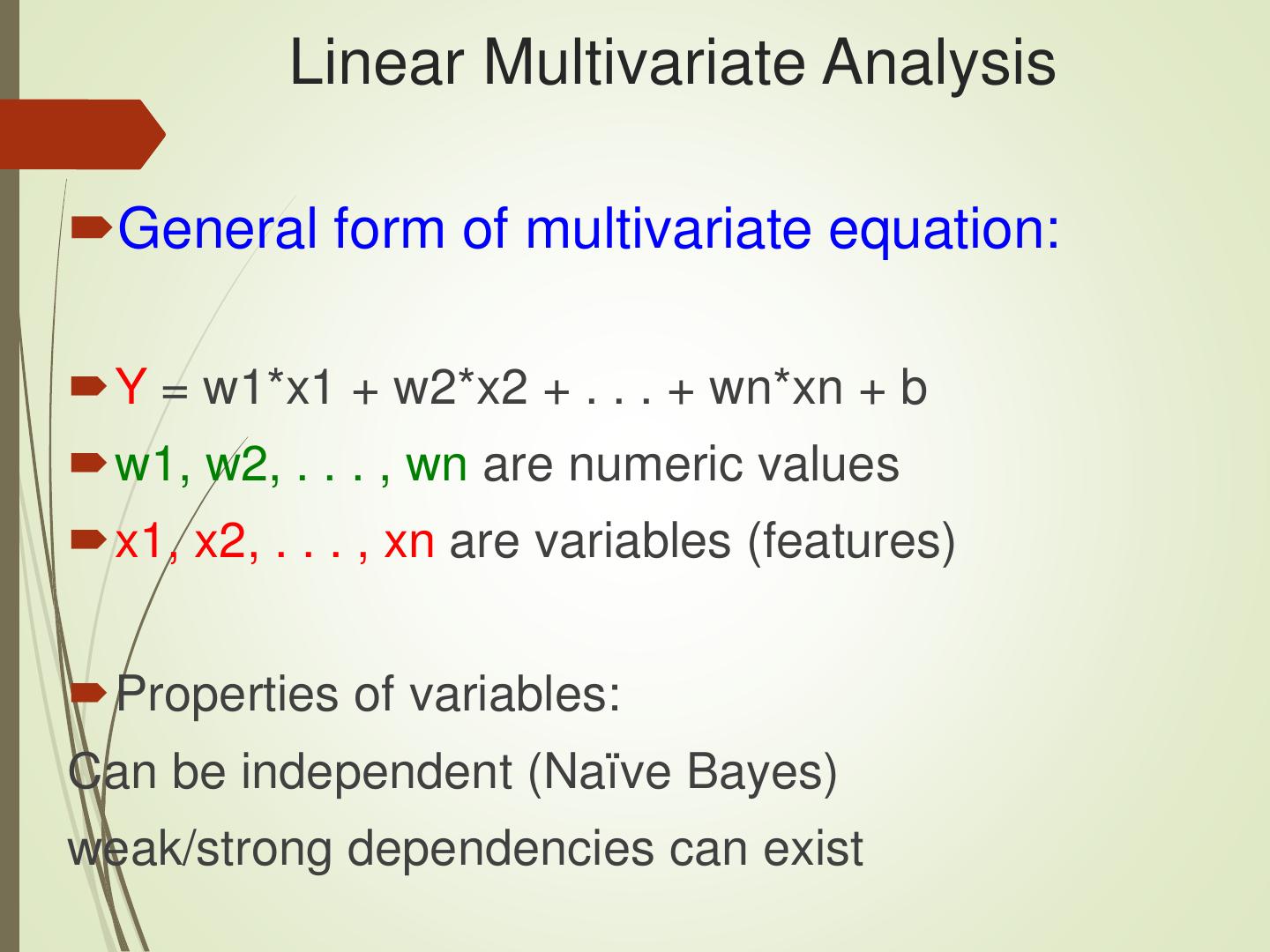 Linear Multivariate Analysis

General form of multivariate equation:

Y = w1*x1 + w2*x2 + . . . + wn*xn + b

w1, w2, . . . , wn are numeric values

x1, x2, . . . , xn are variables (features)

Properties of variables:

Can be independent (Naïve Bayes)

weak/strong dependencies can exist